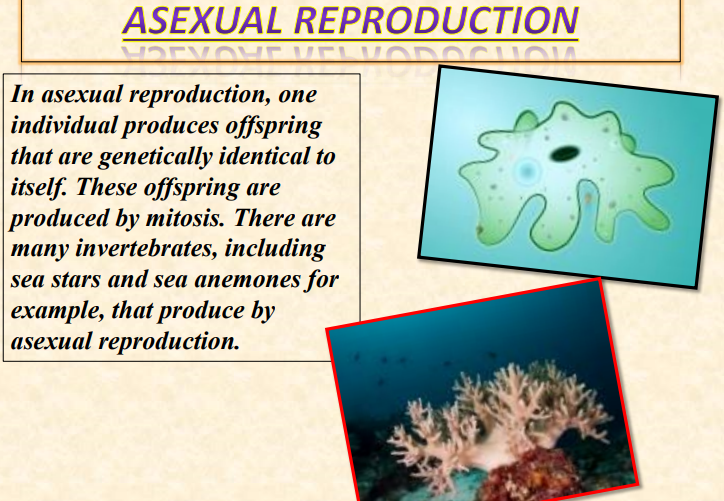 ASEXUAL REPRODUCTION

In asexual reproduction, one individual produces offspring that are genetically identical to itself. These offspring are produced by mitosis. There are many invertebrates, including sea stars and sea anemones for example, that produce by asexual reproduction.